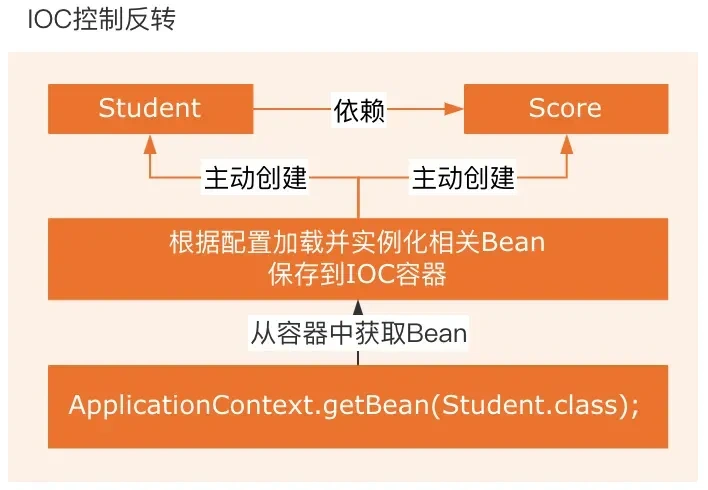 IOC控制反转

Student

依赖

Score

主动创建

主动创建

根据配置加载并实例化相关Bean
保存到IOC容器

从容器中获取Bean

ApplicationContext.getBean(Student.class);